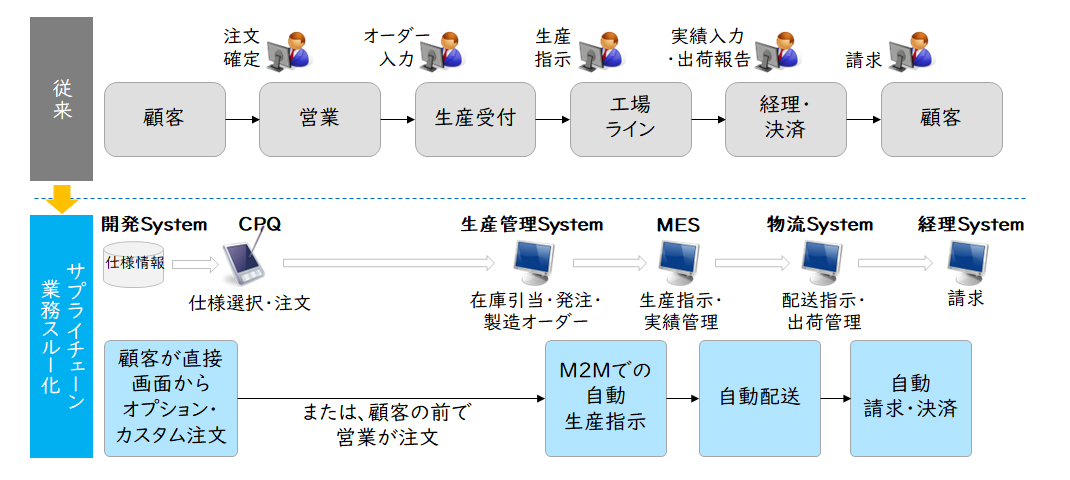 従来

注文確定
オーダー入力
生産指示
実績入力・出荷報告
請求

顧客
営業
生産受付
工場ライン
経理・決済
顧客

サプライチェーン業務スルー化

開発System
仕様情報
CPQ
仕様選択・注文
生産管理System
在庫引当・発注・製造オーダー
MES
生産指示・実績管理
物流System
配送指示・出荷管理
経理System
請求

顧客が直接画面からオプション・カスタム注文
または、顧客の前で営業が注文
M2Mでの自動生産指示
自動配送
自動請求・決済